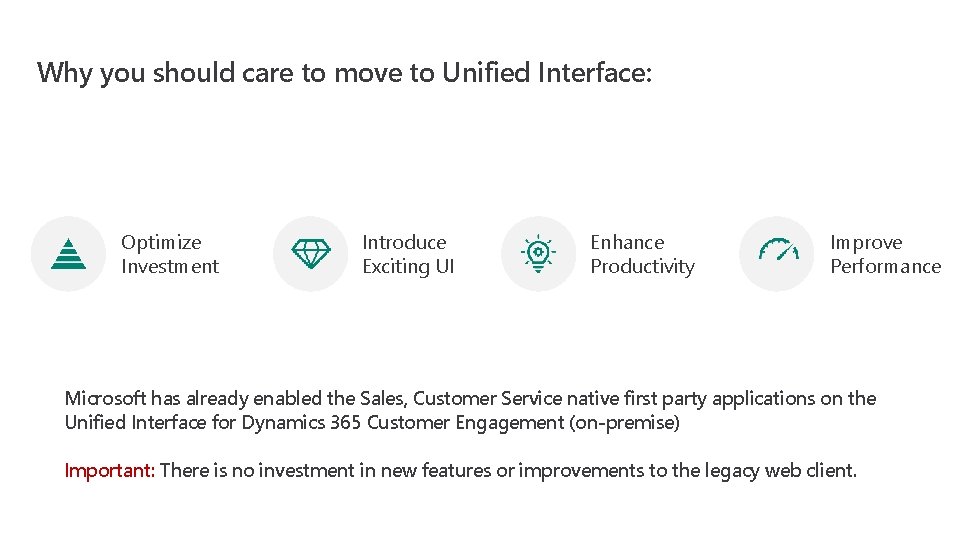 Why you should care to move to Unified Interface:

Optimize Investment

Introduce Exciting UI

Enhance Productivity

Improve Performance

Microsoft has already enabled the Sales, Customer Service native first party applications on the Unified Interface for Dynamics 365 Customer Engagement (on-premise)

Important: There is no investment in new features or improvements to the legacy web client.